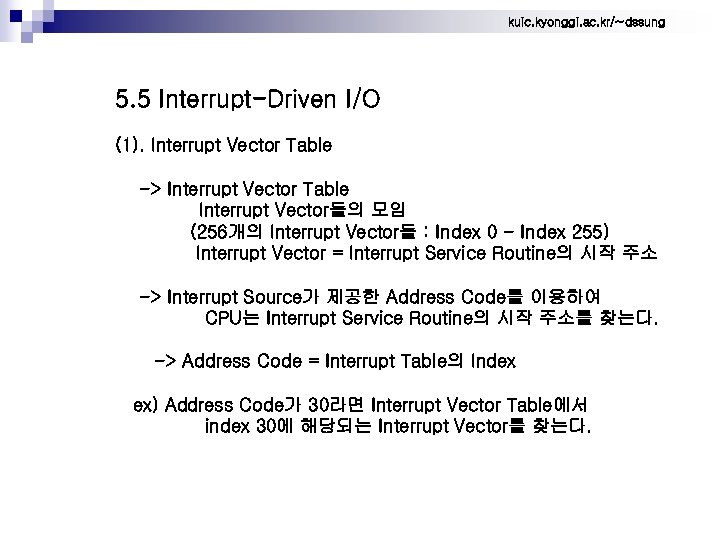 kuic.kyonggi.ac.kr/~dssung

5.5 Interrupt-Driven I/O

(1). Interrupt Vector Table

-> Interrupt Vector Table
Interrupt Vector들의 모임
(256개의 Interrupt Vector들 : Index 0 - Index 255)
Interrupt Vector = Interrupt Service Routine의 시작 주소

-> Interrupt Source가 제공한 Address Code를 이용하여
CPU는 Interrupt Service Routine의 시작 주소를 찾는다.

-> Address Code = Interrupt Table의 Index

ex) Address Code가 30라면 Interrupt Vector Table에서
index 30에 해당되는 Interrupt Vector를 찾는다.